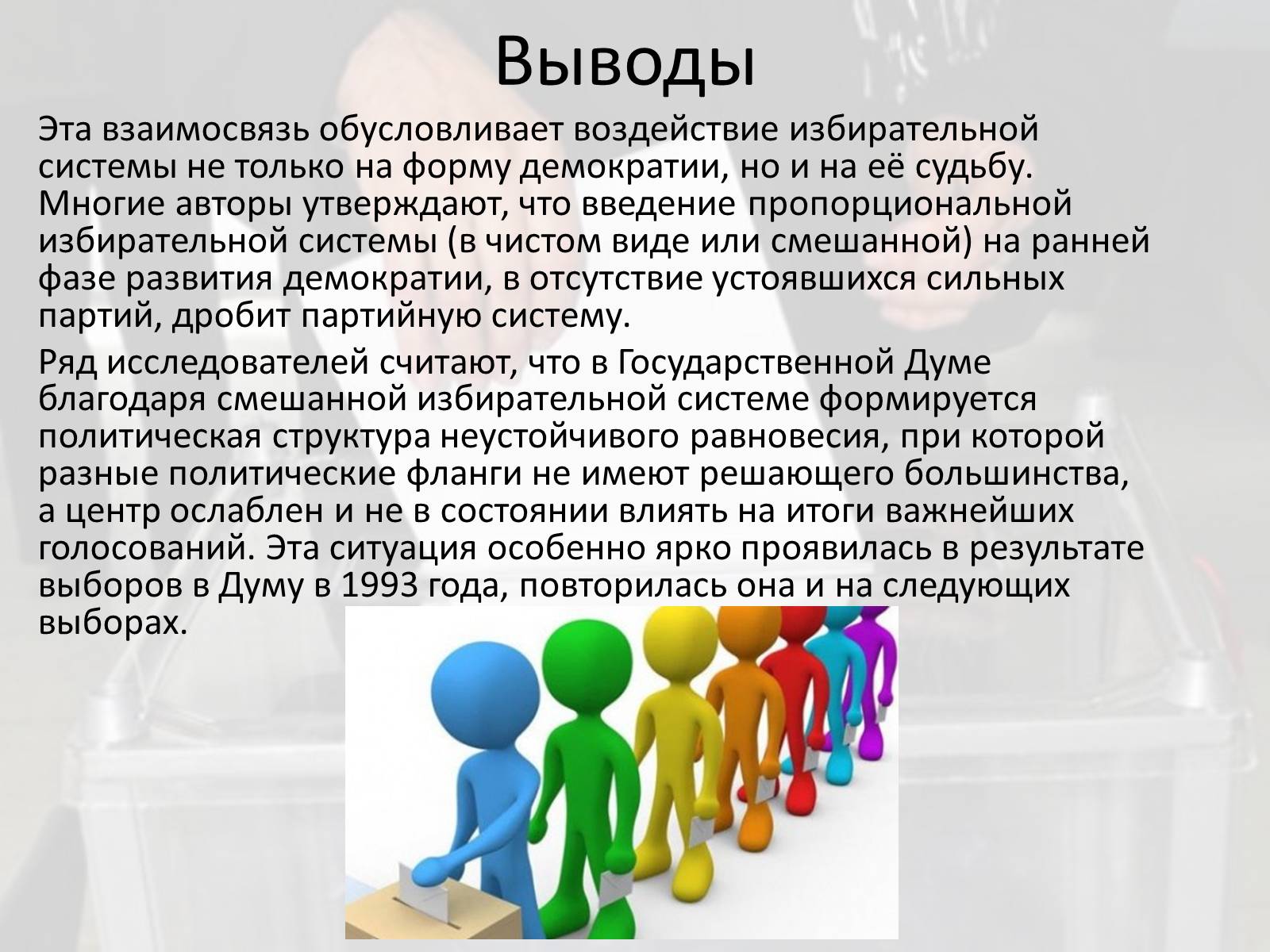 Выводы

Эта взаимосвязь обусловливает воздействие избирательной системы не только на форму демократии, но и на её судьбу. Многие авторы утверждают, что введение пропорциональной избирательной системы (в чистом виде или смешанной) на ранней фазе развития демократии, в отсутствие устоявшихся сильных партий, дробит партийную систему.

Ряд исследователей считают, что в Государственной Думе благодаря смешанной избирательной системе формируется политическая структура неустойчивого равновесия, при которой разные политические фланги не имеют решающего большинства, а центр ослаблен и не в состоянии влиять на итоги важнейших голосований. Эта ситуация особенно ярко проявилась в результате выборов в Думу в 1993 года, повторилась она и на следующих выборах.